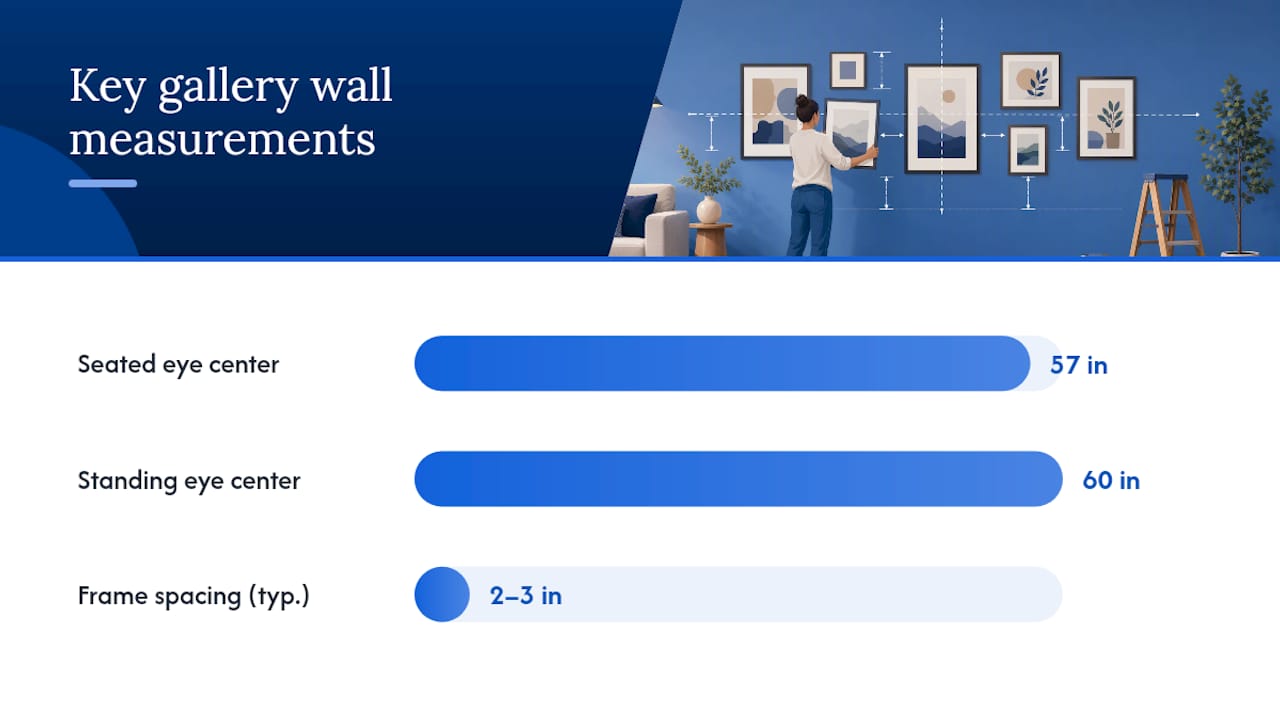 Key gallery wall measurements

Seated eye center
57 in

Standing eye center
60 in

Frame spacing (typ.)
2–3 in